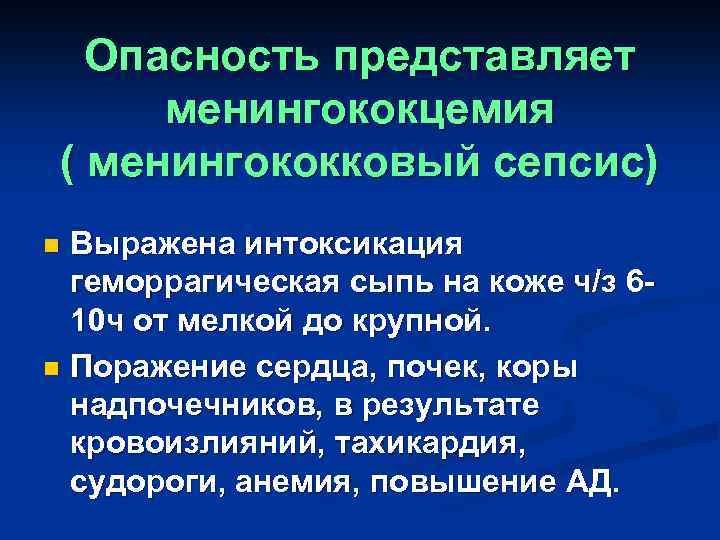 Опасность представляет менингококцемия ( менингококковый сепсис)

Выражена интоксикация геморрагическая сыпь на коже ч/з 6-10ч от мелкой до крупной.

Поражение сердца, почек, коры надпочечников, в результате кровоизлияний, тахикардия, судороги, анемия, повышение АД.